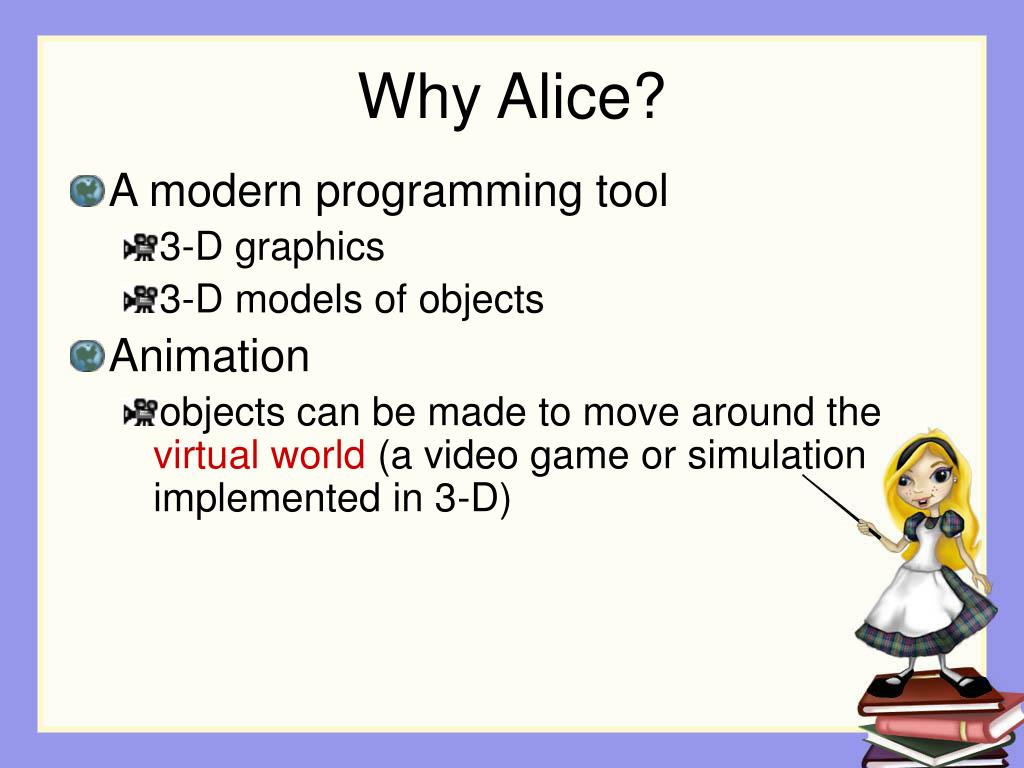 Why Alice?

A modern programming tool

3-D graphics

3-D models of objects

Animation

objects can be made to move around the virtual world (a video game or simulation implemented in 3-D)